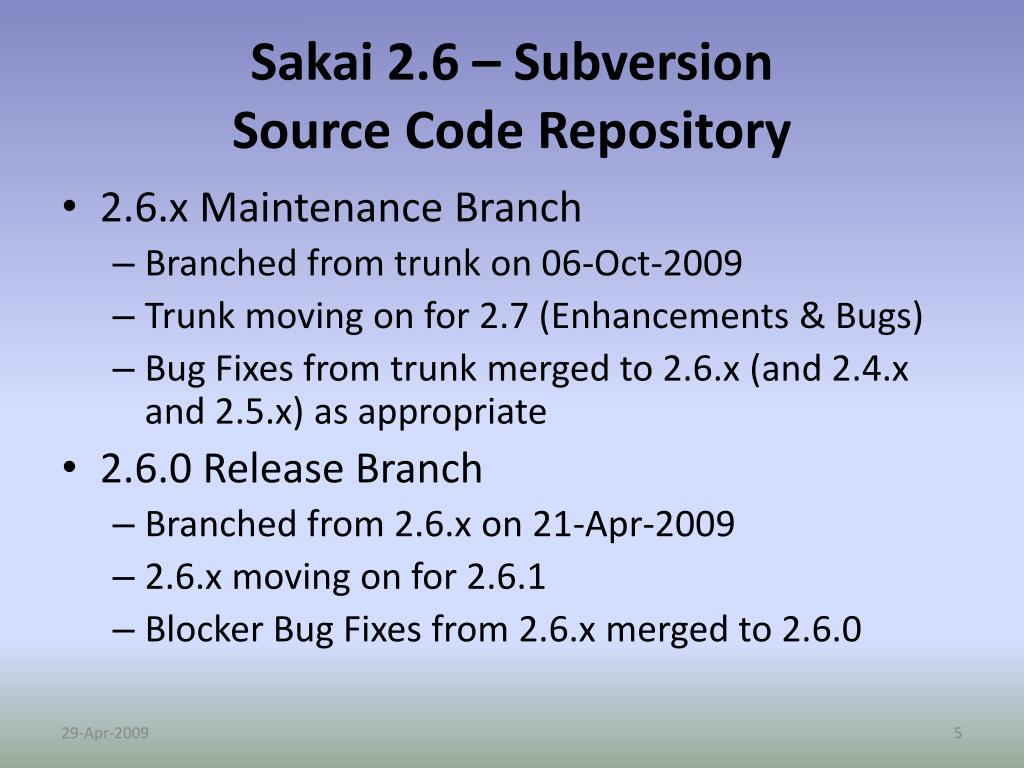 Sakai 2.6 – Subversion
Source Code Repository

• 2.6.x Maintenance Branch
– Branched from trunk on 06-Oct-2009
– Trunk moving on for 2.7 (Enhancements & Bugs)
– Bug Fixes from trunk merged to 2.6.x (and 2.4.x and 2.5.x) as appropriate

• 2.6.0 Release Branch
– Branched from 2.6.x on 21-Apr-2009
– 2.6.x moving on for 2.6.1
– Blocker Bug Fixes from 2.6.x merged to 2.6.0

29-Apr-2009

5